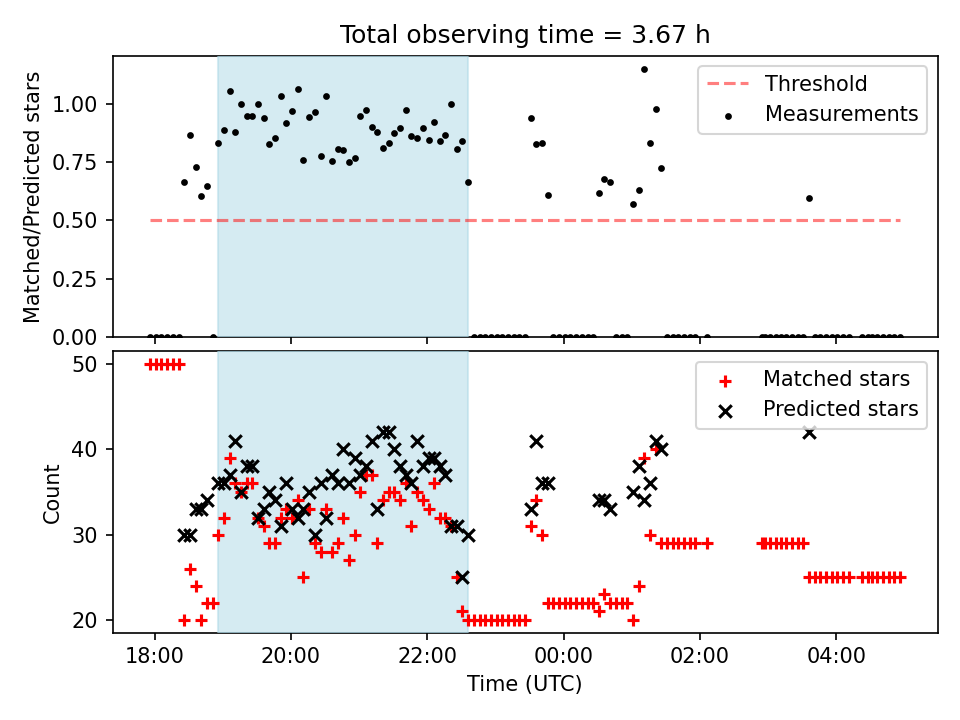 Total observing time = 3.67 h

Matched/Predicted stars

1.00
0.75
0.50
0.25
0.00

Threshold
Measurements

Count

50
40
30
20

Matched stars
Predicted stars

18:00
20:00
22:00
00:00
02:00
04:00

Time (UTC)